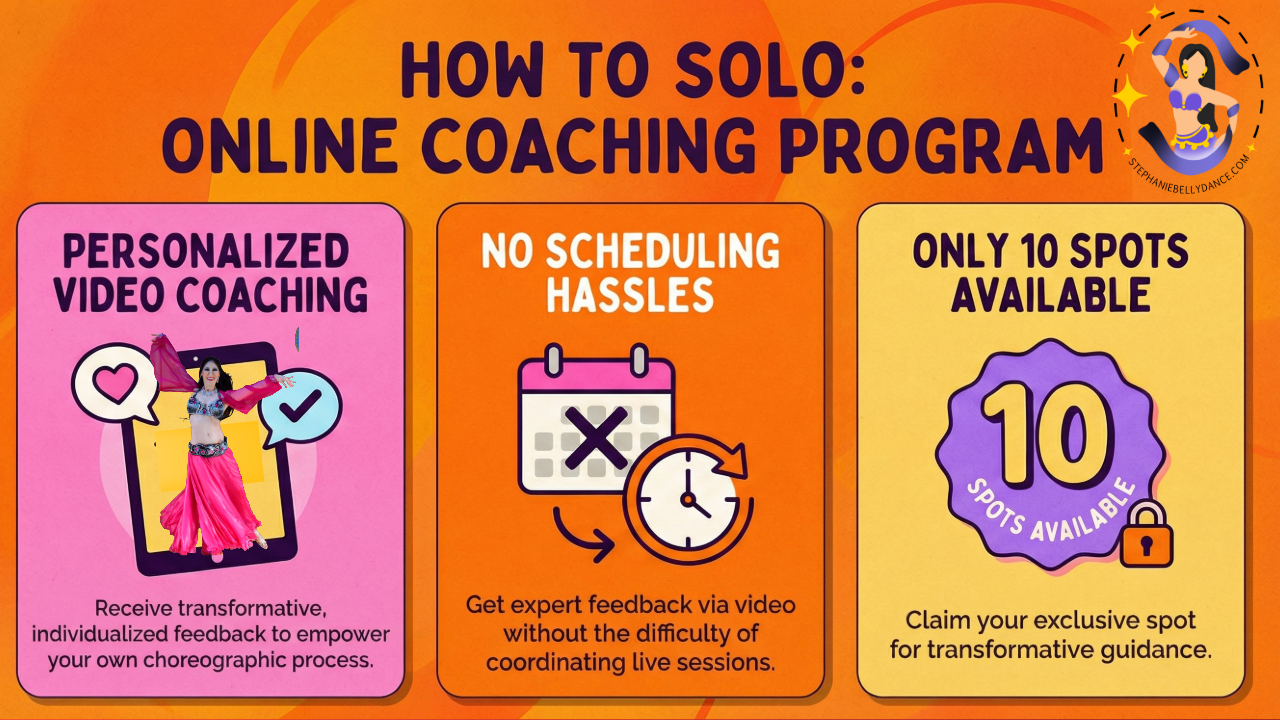 HOW TO SOLO:
ONLINE COACHING PROGRAM

STEPHANIEBELLYDANCE.COM

PERSONALIZED VIDEO COACHING

Receive transformative, individualized feedback to empower your own choreographic process.

NO SCHEDULING HASSLES

Get expert feedback via video without the difficulty of coordinating live sessions.

ONLY 10 SPOTS AVAILABLE

10

SPOTS AVAILABLE

Claim your exclusive spot for transformative guidance.